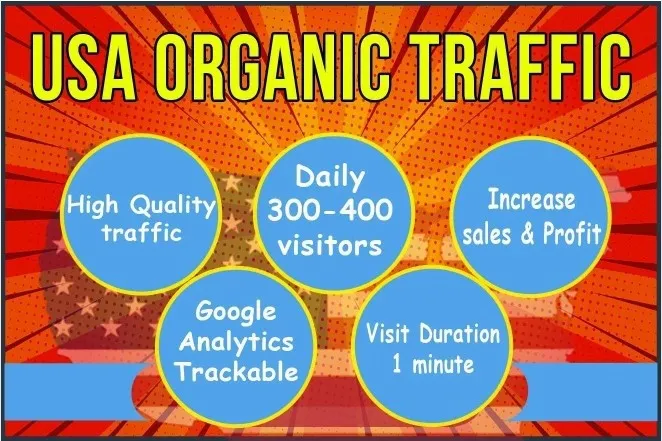 USA ORGANIC TRAFFIC

High Quality traffic

Daily 300-400 visitors

Increase sales & Profit

Google Analytics Trackable

Visit Duration 1 minute